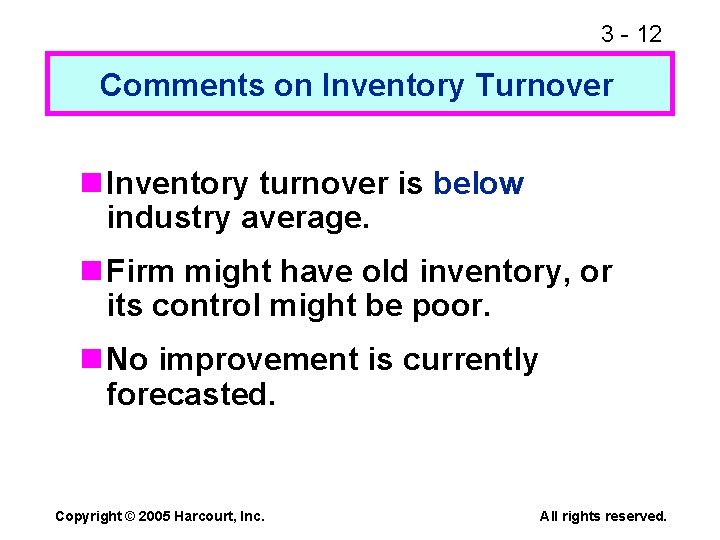 3 - 12

Comments on Inventory Turnover

Inventory turnover is below industry average.

Firm might have old inventory, or its control might be poor.

No improvement is currently forecasted.

Copyright © 2005 Harcourt, Inc.

All rights reserved.